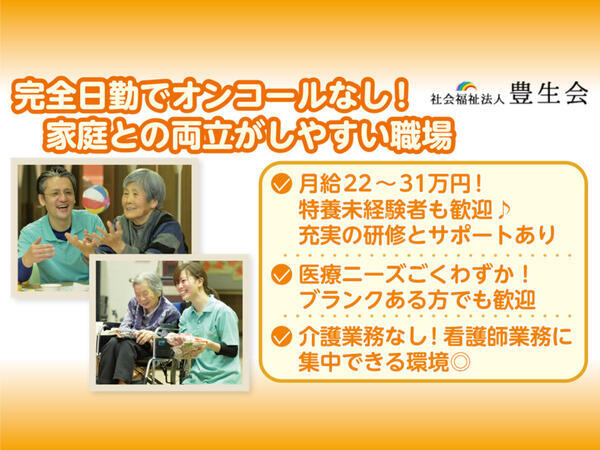 完全日勤でオンコールなし！
家庭との両立がしやすい職場

社会福祉法人 豊生会

月給22～31万円！
特養未経験者も歓迎♪
充実の研修とサポートあり

医療ニーズごくわずか！
ブランクある方でも歓迎

介護業務なし！看護師業務に集中できる環境◎